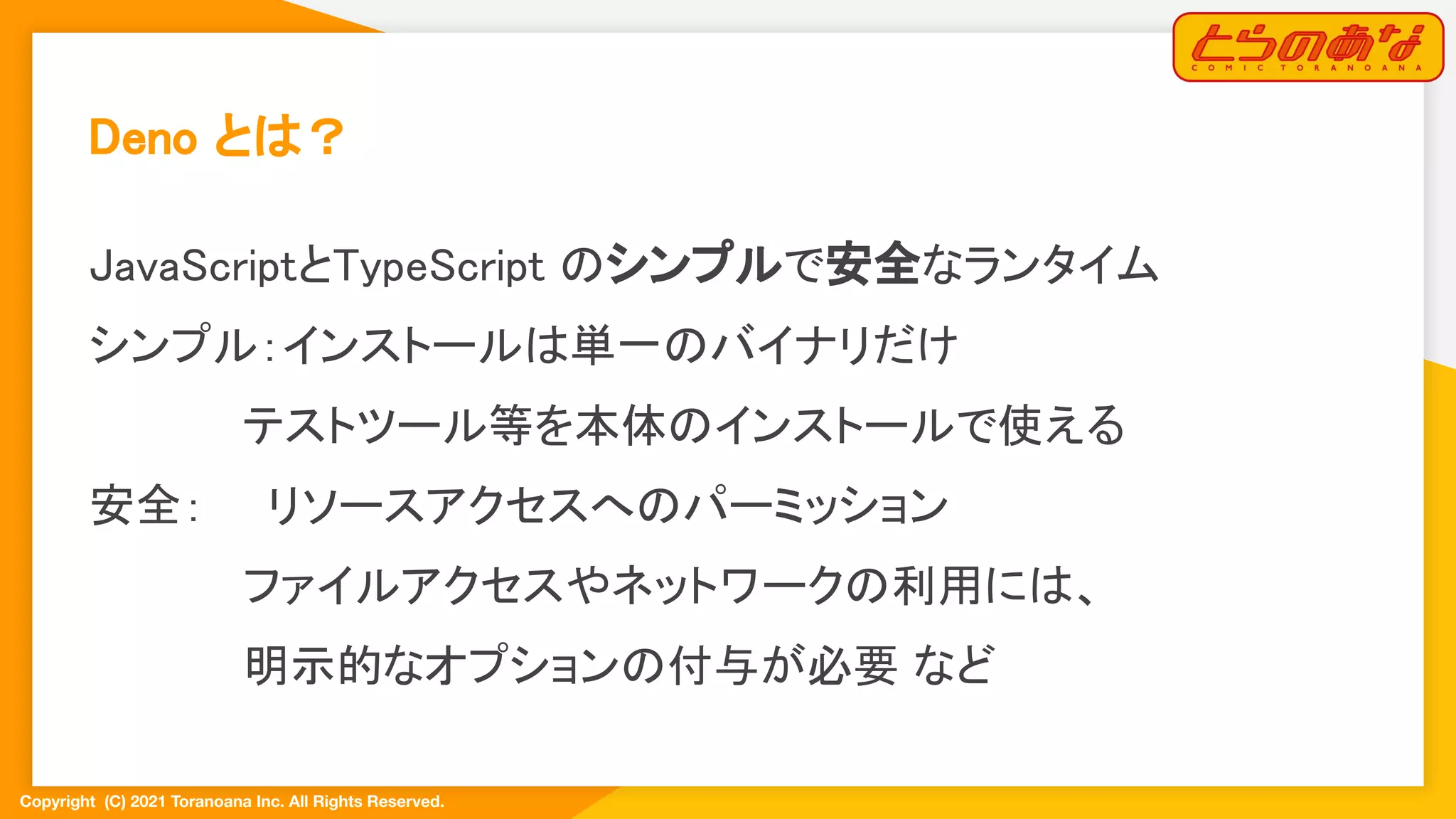 とらのあな
COMIC TORANOANA

Deno とは？

JavaScriptとTypeScript のシンプルで安全なランタイム

シンプル：インストールは単一のバイナリだけ

テストツール等を本体のインストールで使える

安全：　リソースアクセスへのパーミッション

ファイルアクセスやネットワークの利用には、

明示的なオプションの付与が必要 など

Copyright (C) 2021 Toranoana Inc. All Rights Reserved.